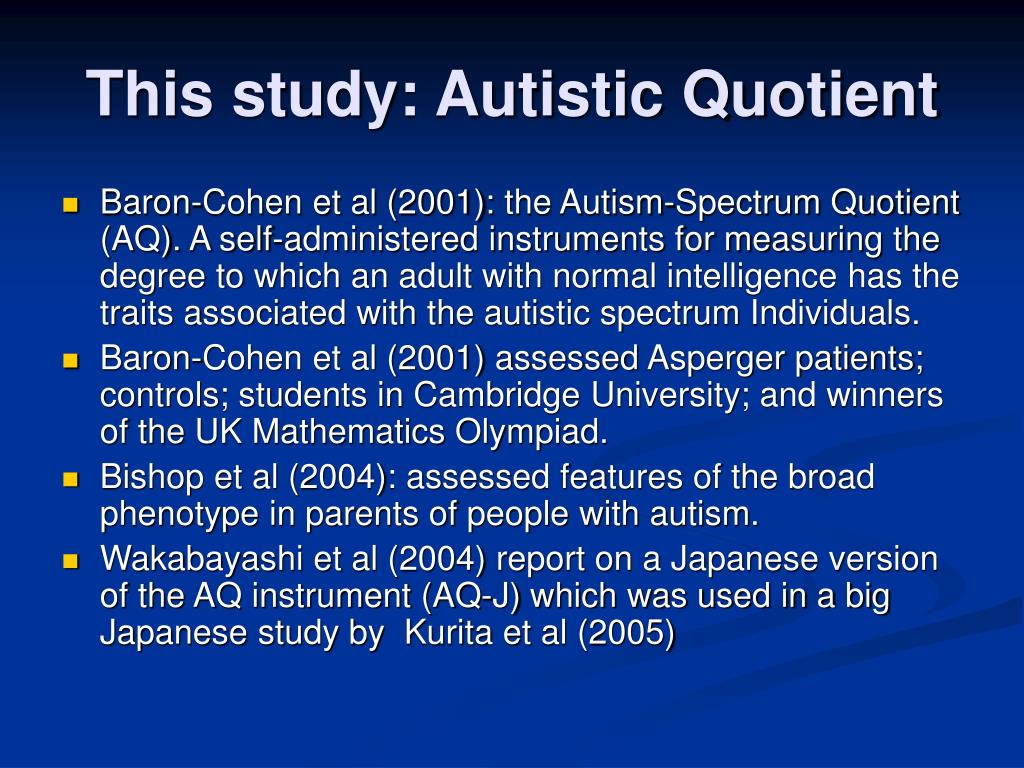 This study: Autistic Quotient

- Baron-Cohen et al (2001): the Autism-Spectrum Quotient (AQ). A self-administered instruments for measuring the degree to which an adult with normal intelligence has the traits associated with the autistic spectrum Individuals.
- Baron-Cohen et al (2001) assessed Asperger patients; controls; students in Cambridge University; and winners of the UK Mathematics Olympiad.
- Bishop et al (2004): assessed features of the broad phenotype in parents of people with autism.
- Wakabayashi et al (2004) report on a Japanese version of the AQ instrument (AQ-J) which was used in a big Japanese study by Kurita et al (2005)